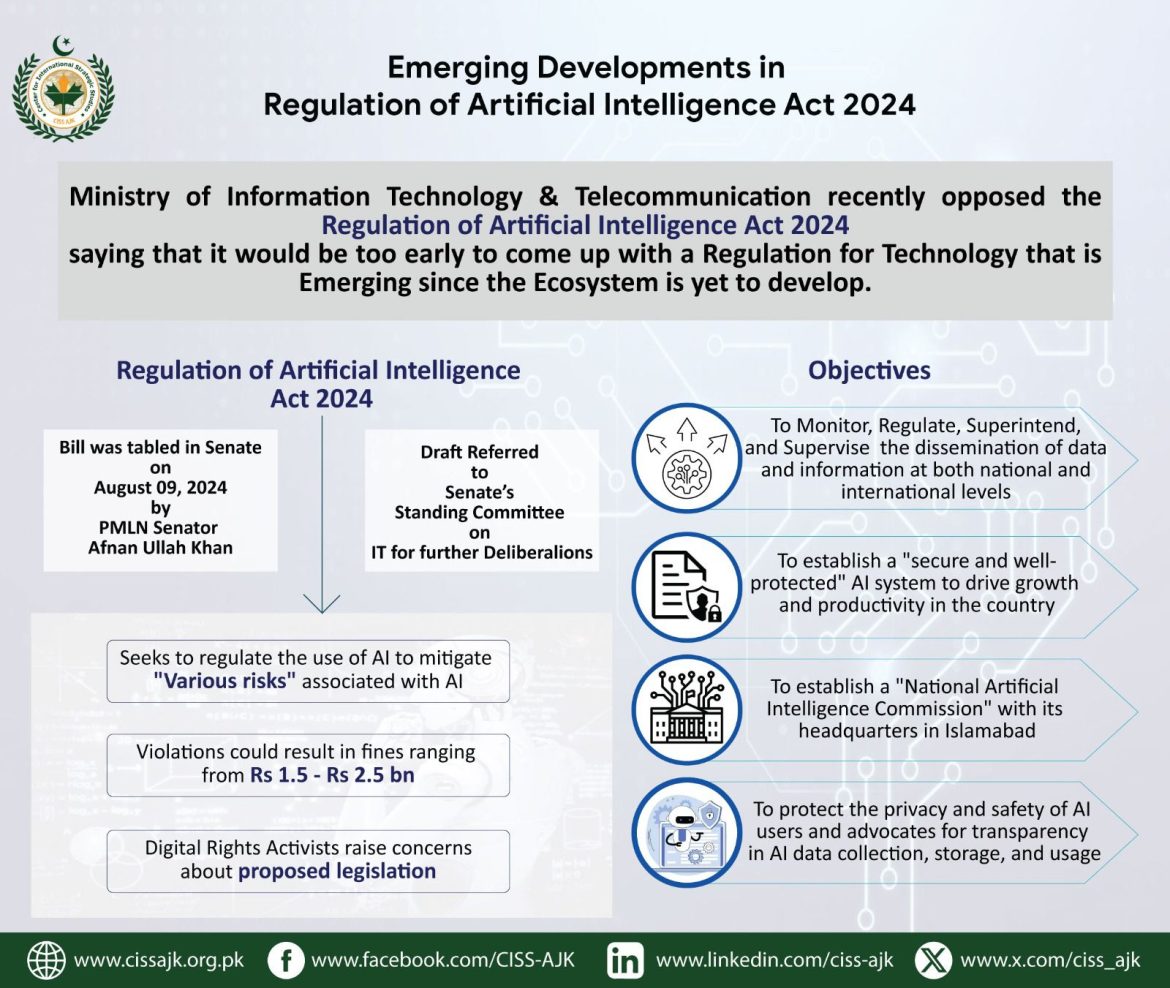 Center for International Strategic Studies
CISS AJK

Emerging Developments in
Regulation of Artificial Intelligence Act 2024

Ministry of Information Technology & Telecommunication recently opposed the Regulation of Artificial Intelligence Act 2024 saying that it would be too early to come up with a Regulation for Technology that is Emerging since the Ecosystem is yet to develop.

Regulation of Artificial Intelligence Act 2024

Bill was tabled in Senate on August 09, 2024 by PMLN Senator Afnan Ullah Khan

Draft Referred to Senate's Standing Committee on IT for further Deliberalions

Seeks to regulate the use of AI to mitigate "Various risks" associated with AI

Violations could result in fines ranging from Rs 1.5 - Rs 2.5 bn

Digital Rights Activists raise concerns about proposed legislation

Objectives

To Monitor, Regulate, Superintend, and Supervise the dissemination of data and information at both national and international levels

To establish a "secure and well-protected" AI system to drive growth and productivity in the country

To establish a "National Artificial Intelligence Commission" with its headquarters in Islamabad

To protect the privacy and safety of AI users and advocates for transparency in AI data collection, storage, and usage

www.cissajk.org.pk www.facebook.com/CISS-AJK www.linkedin.com/ciss-ajk www.x.com/ciss_ajk